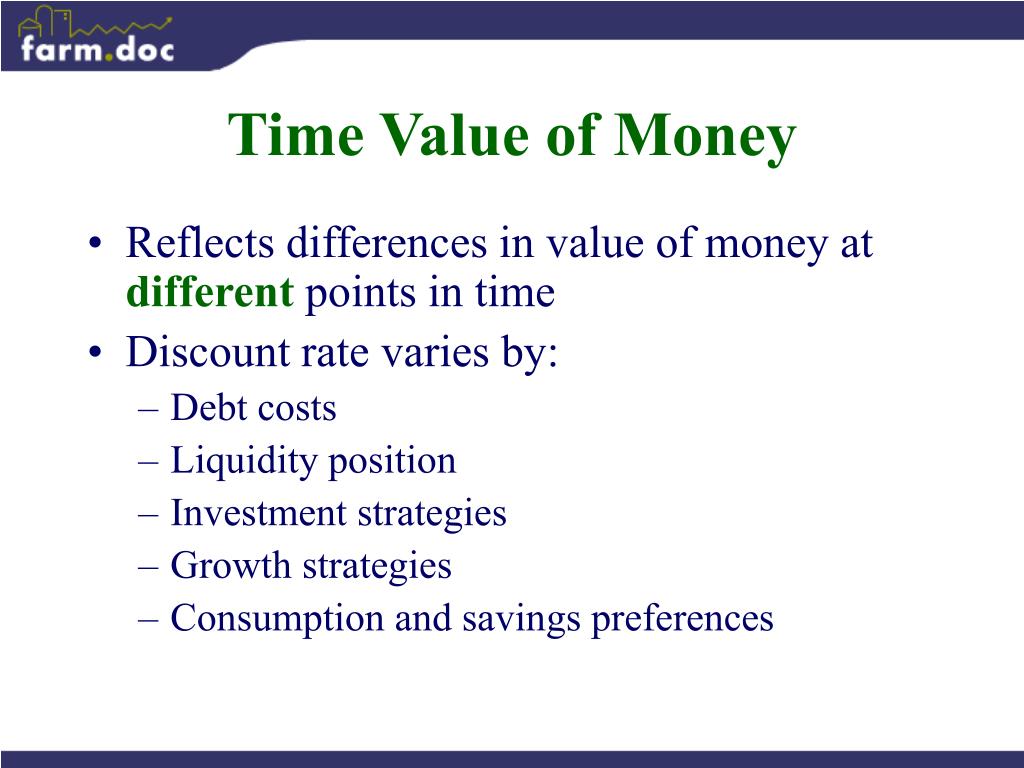 farm.doc

Time Value of Money

• Reflects differences in value of money at different points in time
• Discount rate varies by:
– Debt costs
– Liquidity position
– Investment strategies
– Growth strategies
– Consumption and savings preferences